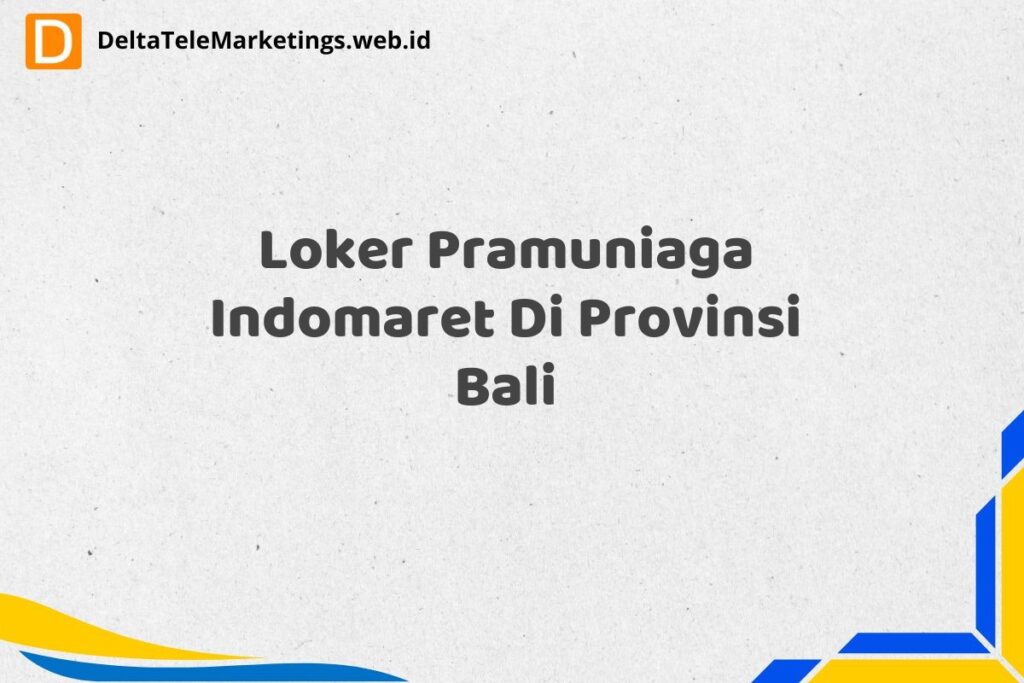 D DeltaTeleMarketings.web.id

Loker Pramuniaga Indomaret Di Provinsi Bali